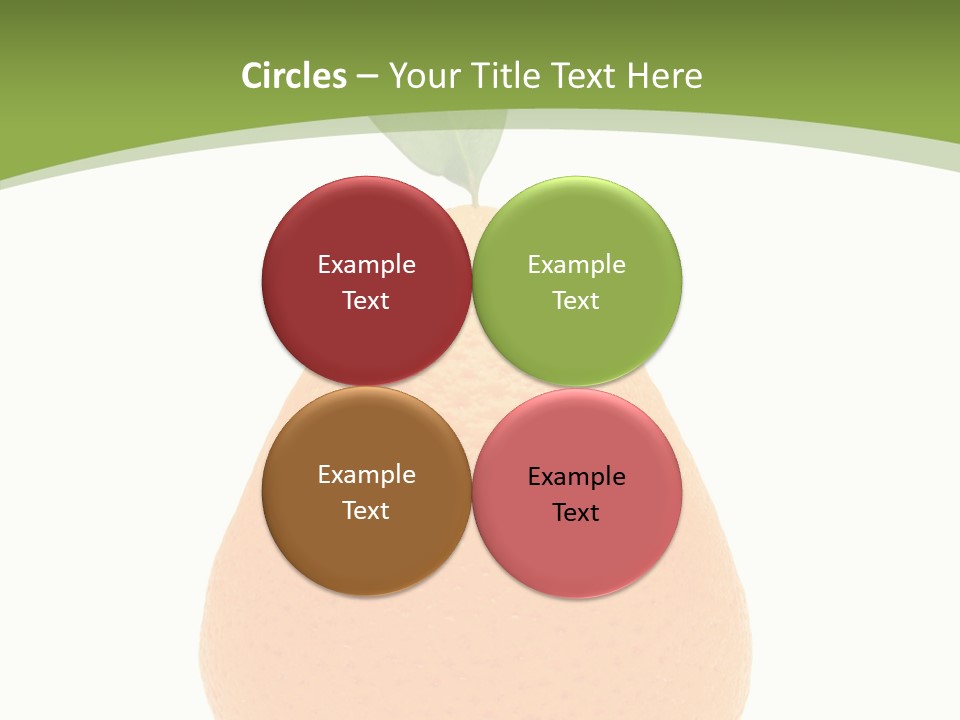 Circles – Your Title Text Here

Example Text

Example Text

Example Text

Example Text